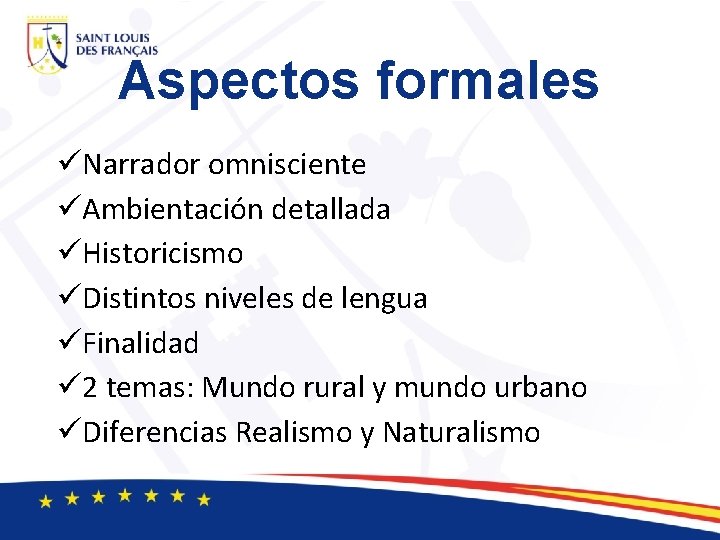 SAINT LOUIS DES FRANÇAIS

Aspectos formales

✓Narrador omnisciente
✓Ambientación detallada
✓Historicismo
✓Distintos niveles de lengua
✓Finalidad
✓2 temas: Mundo rural y mundo urbano
✓Diferencias Realismo y Naturalismo